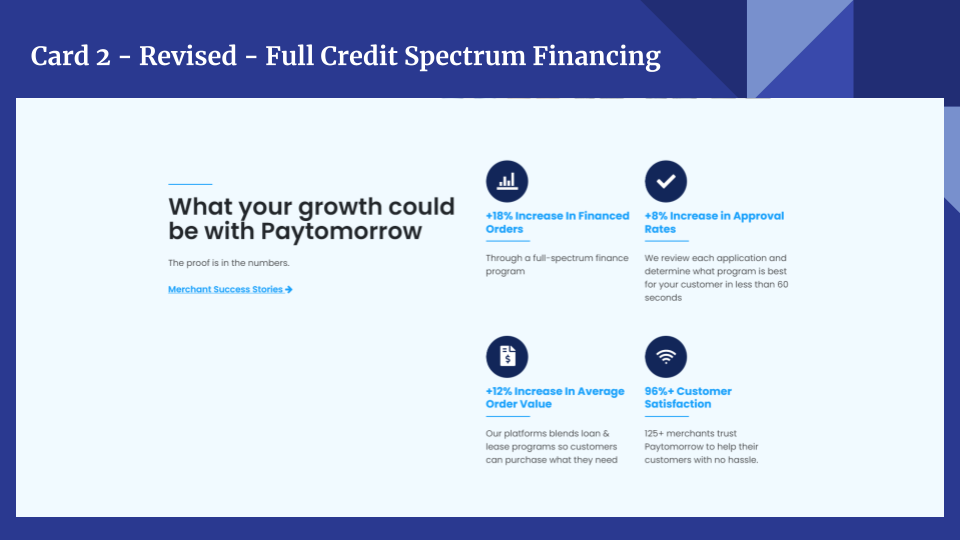 Card 2 - Revised - Full Credit Spectrum Financing

What your growth could be with Paytomorrow

The proof is in the numbers.

Merchant Success Stories →

+18% Increase In Financed Orders

Through a full-spectrum finance program

+8% Increase in Approval Rates

We review each application and determine what program is best for your customer in less than 60 seconds

+12% Increase In Average Order Value

Our platforms blends loan & lease programs so customers can purchase what they need

96%+ Customer Satisfaction

125+ merchants trust Paytomorrow to help their customers with no hassle.